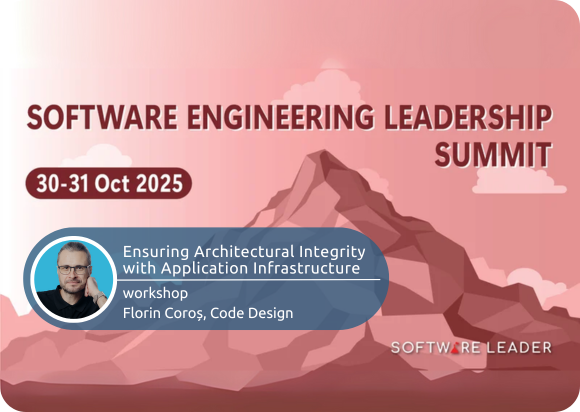 SOFTWARE ENGINEERING LEADERSHIP SUMMIT

30-31 Oct 2025

Ensuring Architectural Integrity with Application Infrastructure

workshop
Florin Coroș, Code Design

SOFTWARE LEADER